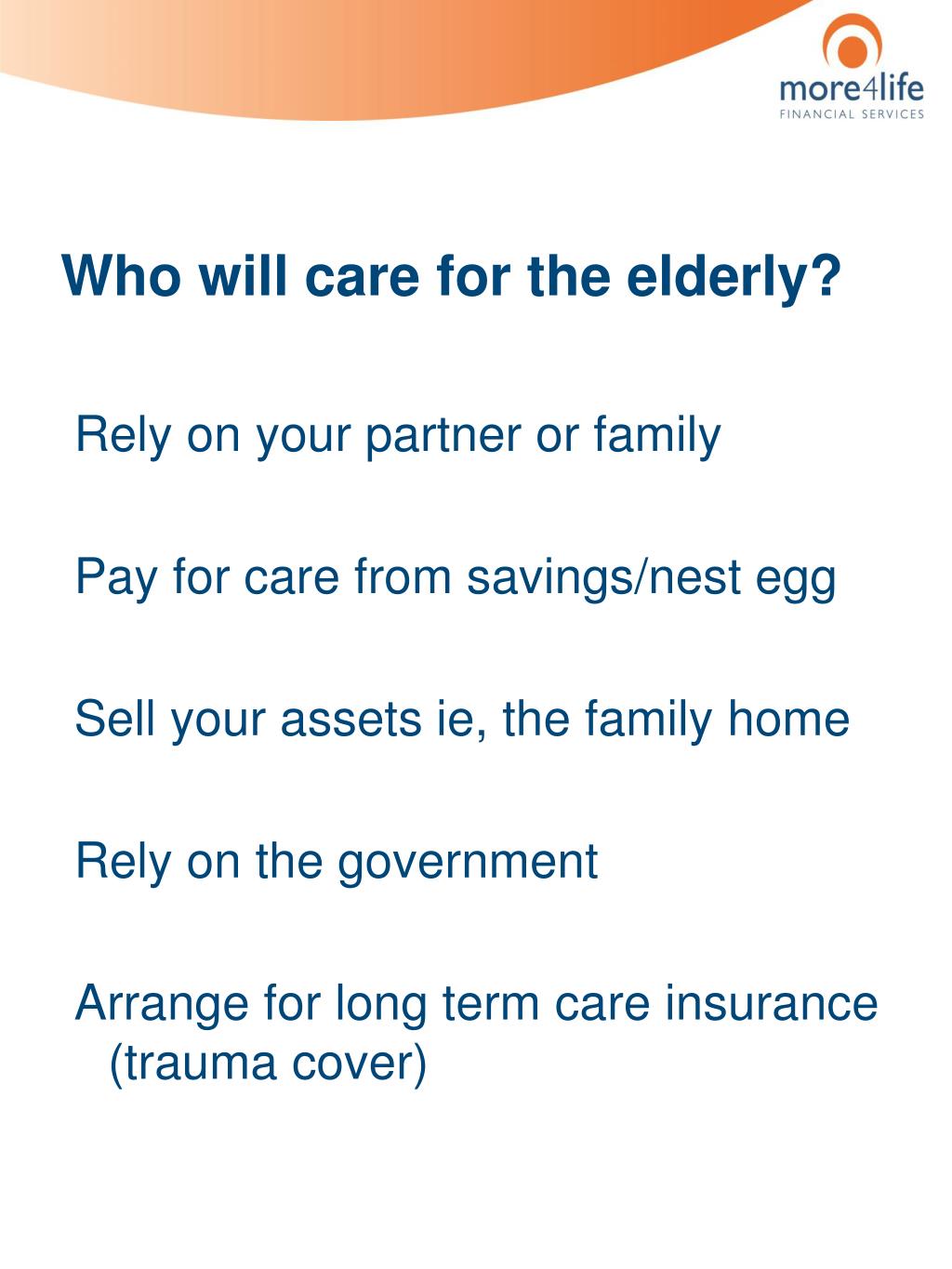 more4life
FINANCIAL SERVICES

Who will care for the elderly?

Rely on your partner or family

Pay for care from savings/nest egg

Sell your assets ie, the family home

Rely on the government

Arrange for long term care insurance (trauma cover)